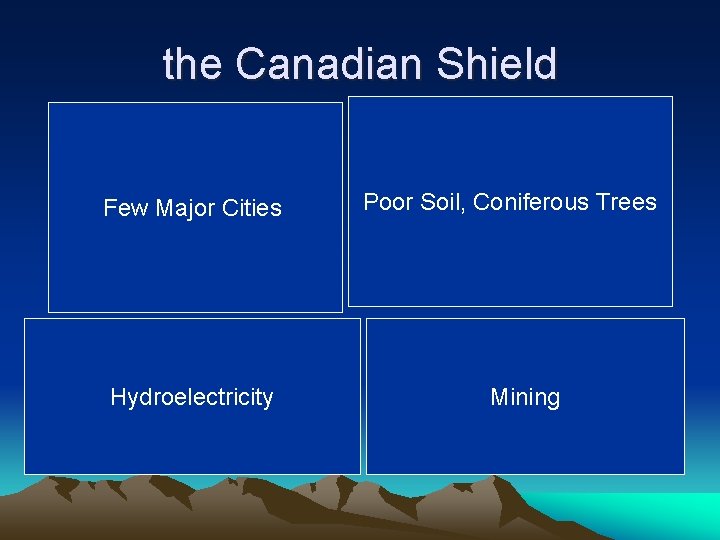 the Canadian Shield

Few Major Cities

Poor Soil, Coniferous Trees

Hydroelectricity

Mining